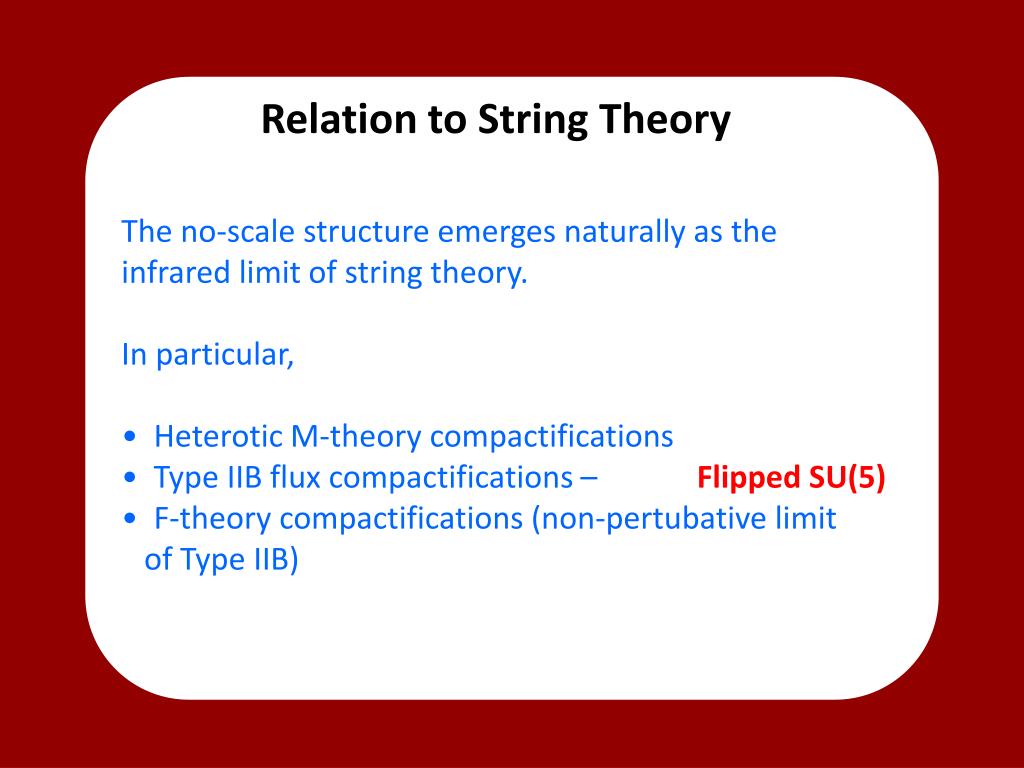 Relation to String Theory

The no-scale structure emerges naturally as the infrared limit of string theory.

In particular,

• Heterotic M-theory compactifications
• Type IIB flux compactifications – Flipped SU(5)
• F-theory compactifications (non-pertubative limit of Type IIB)